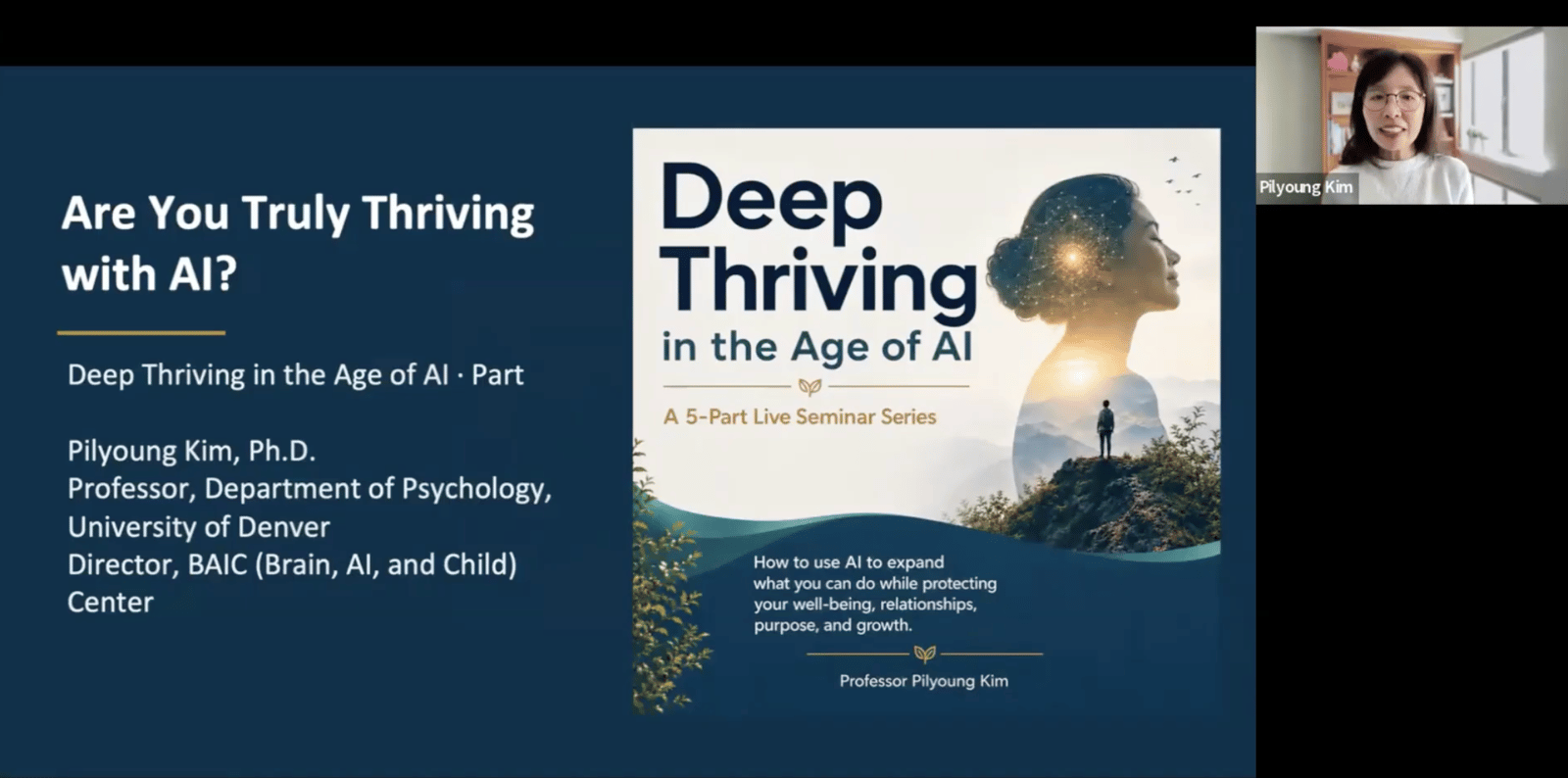 Are You Truly Thriving with AI?

Deep Thriving in the Age of AI · Part

Pilyoung Kim, Ph.D.
Professor, Department of Psychology, University of Denver
Director, BAIC (Brain, AI, and Child) Center

Deep Thriving in the Age of AI

A 5-Part Live Seminar Series

How to use AI to expand what you can do while protecting your well-being, relationships, purpose, and growth.

Professor Pilyoung Kim

Pilyoung Kim